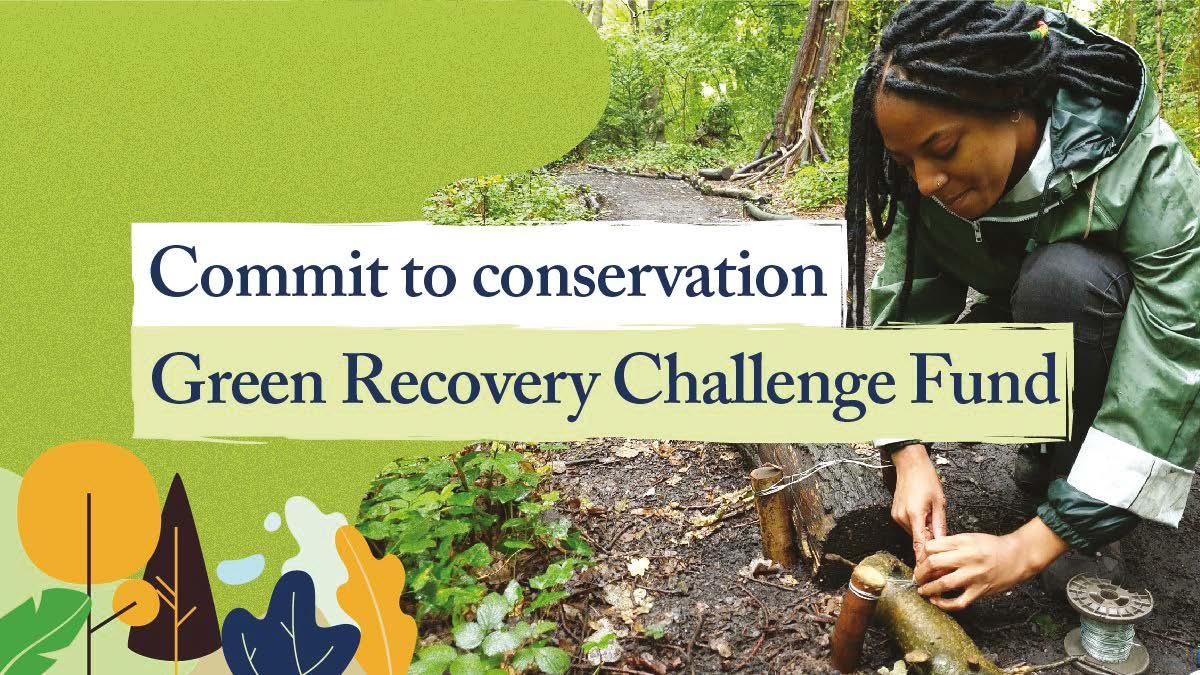 Commit to conservation
Green Recovery Challenge Fund